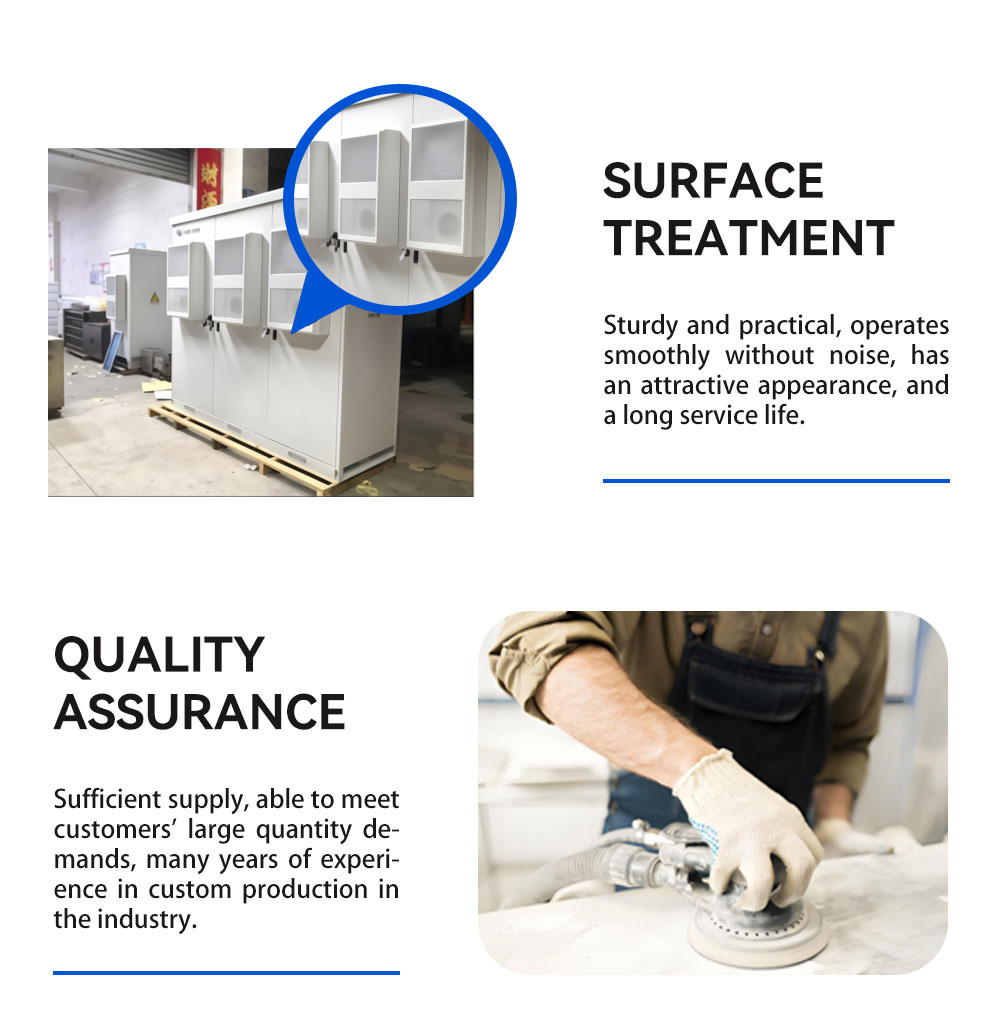 SURFACE TREATMENT

Sturdy and practical, operates smoothly without noise, has an attractive appearance, and a long service life.

QUALITY ASSURANCE

Sufficient supply, able to meet customers' large quantity demands, many years of experience in custom production in the industry.